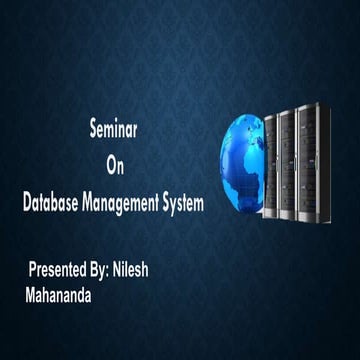 Seminar
On
Database Management System

Presented By: Nilesh Mahananda